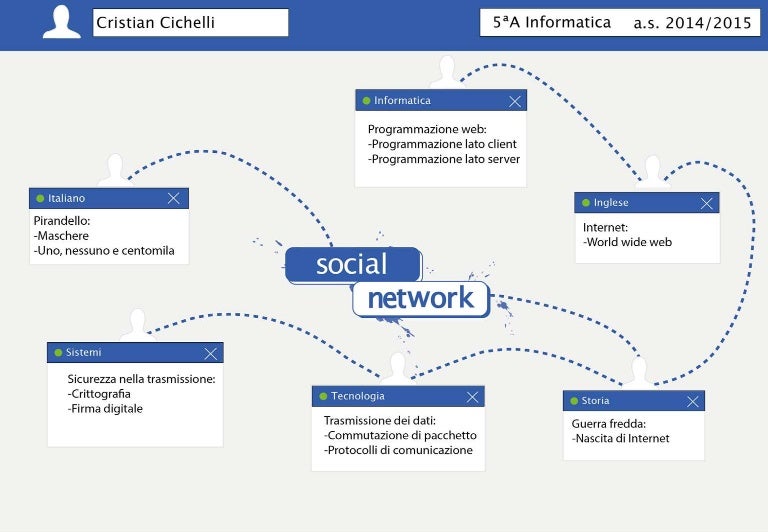 Cristian Cichelli

5ªA Informatica a.s. 2014/2015

Informatica

Programmazione web:
-Programmazione lato client
-Programmazione lato server

Italiano

Pirandello:
-Maschere
-Uno, nessuno e centomila

Inglese

Internet:
-World wide web

social
network

Sistemi

Sicurezza nella trasmissione:
-Crittografia
-Firma digitale

Tecnologia

Trasmissione dei dati:
-Commutazione di pacchetto
-Protocolli di comunicazione

Storia

Guerra fredda:
-Nascita di Internet